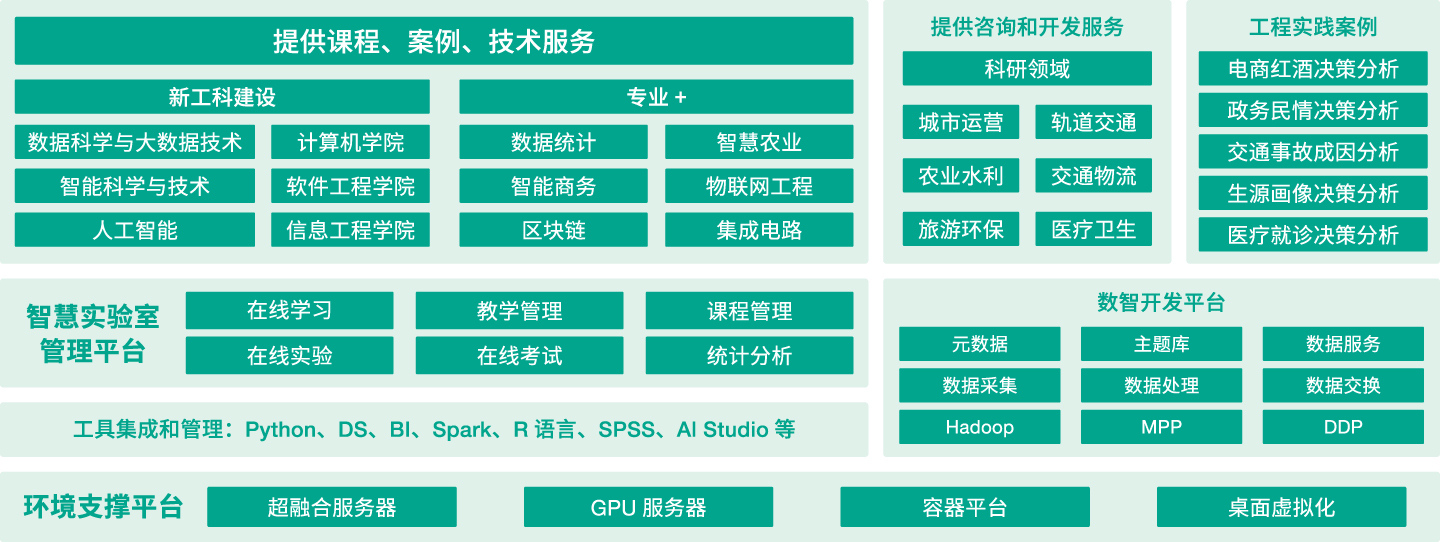 提供课程、案例、技术服务

新工科建设

数据科学与大数据技术
计算机学院
智能科学与技术
软件工程学院
人工智能
信息工程学院

专业 +

数据统计
智慧农业
智能商务
物联网工程
区块链
集成电路

提供咨询和开发服务

科研领域
城市运营
轨道交通
农业水利
交通物流
旅游环保
医疗卫生

工程实践案例

电商红酒决策分析
政务民情决策分析
交通事故成因分析
生源画像决策分析
医疗就诊决策分析

智慧实验室管理平台

在线学习
教学管理
课程管理
在线实验
在线考试
统计分析

工具集成和管理：Python、DS、BI、Spark、R 语言、SPSS、AI Studio 等

数智开发平台

元数据
主题库
数据服务
数据采集
数据处理
数据交换
Hadoop
MPP
DDP

环境支撑平台

超融合服务器
GPU 服务器
容器平台
桌面虚拟化